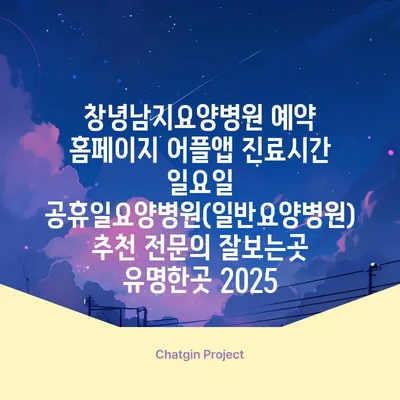 창녕남지요양병원 예약 홈페이지 어플앱 진료시간 일요일 공휴일요양병원(일반요양병원) 추천 전문의 잘보는곳 유명한곳 2025

Chatgin Project